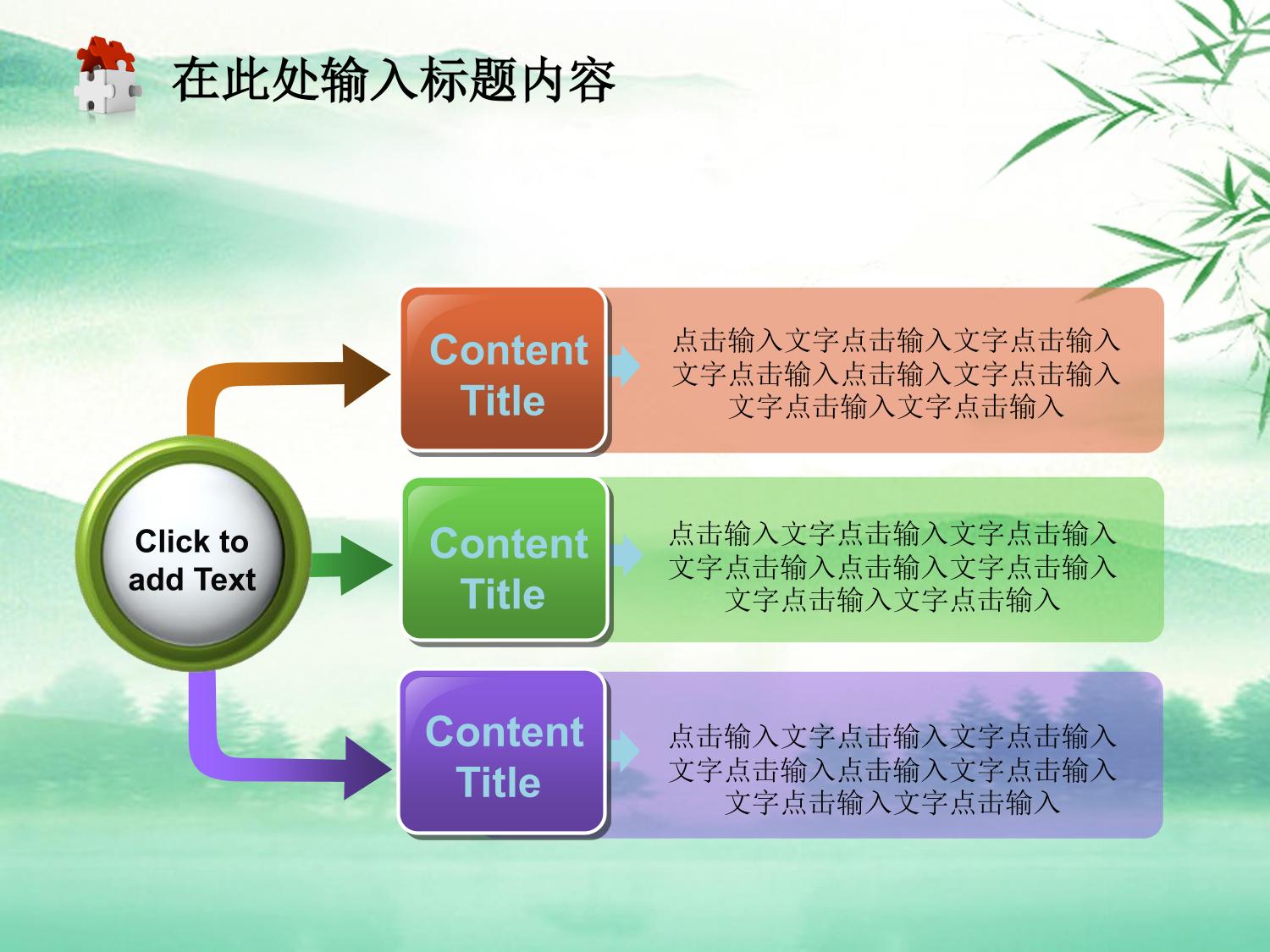 在此处输入标题内容

Click to add Text

Content Title

点击输入文字点击输入文字点击输入文字点击输入点击输入文字点击输入文字点击输入文字点击输入

Content Title

点击输入文字点击输入文字点击输入文字点击输入点击输入文字点击输入文字点击输入文字点击输入

Content Title

点击输入文字点击输入文字点击输入文字点击输入点击输入文字点击输入文字点击输入文字点击输入